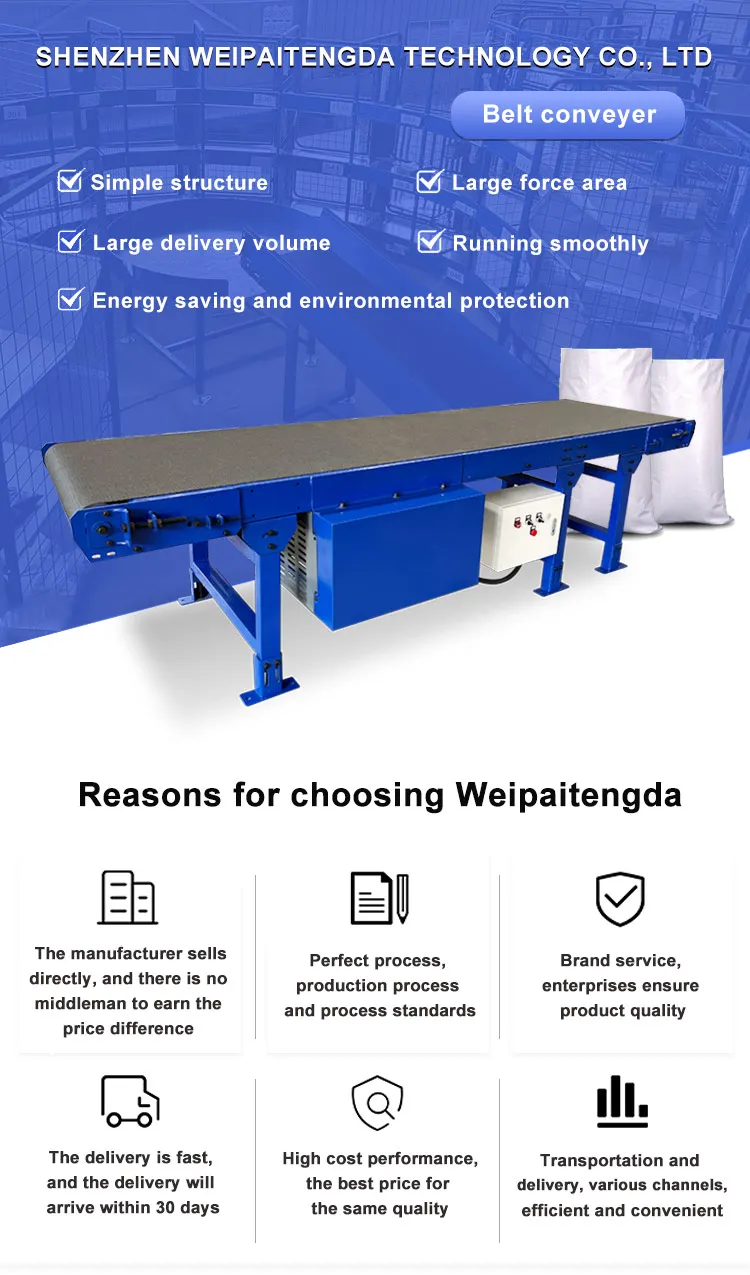 SHENZHEN WEIPAITENGDA TECHNOLOGY CO., LTD

Belt conveyer

Simple structure

Large force area

Large delivery volume

Running smoothly

Energy saving and environmental protection

Reasons for choosing Weipaitengda

The manufacturer sells directly, and there is no middleman to earn the price difference

Perfect process, production process and process standards

Brand service, enterprises ensure product quality

The delivery is fast, and the delivery will arrive within 30 days

High cost performance, the best price for the same quality

Transportation and delivery, various channels, efficient and convenient